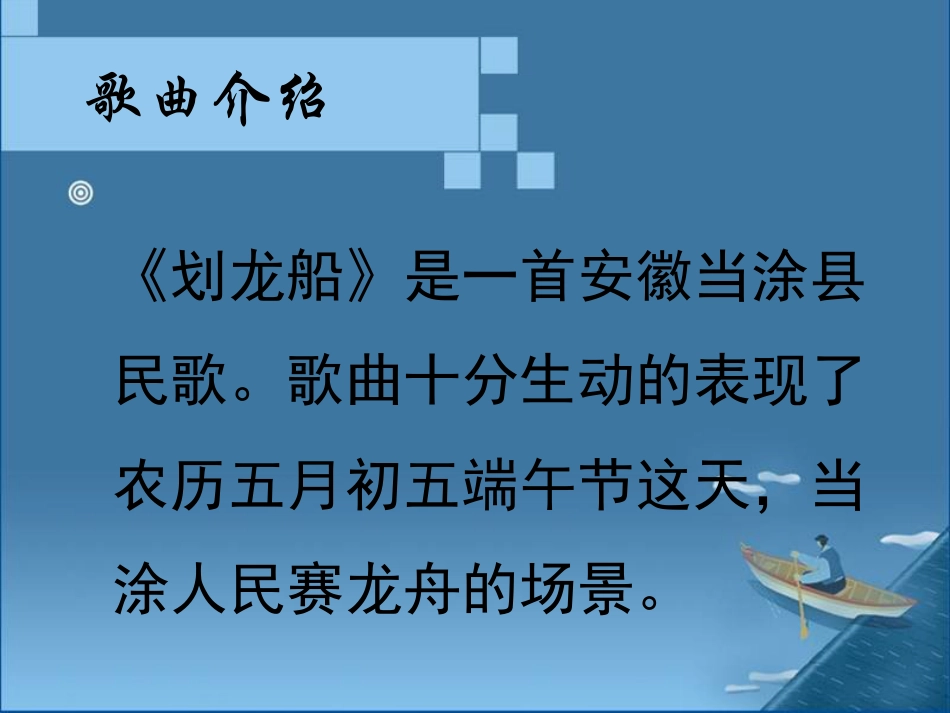 歌曲介绍

《划龙船》是一首安徽当涂县民歌。歌曲十分生动的表现了农历五月初五端午节这天，当涂人民赛龙舟的场景。